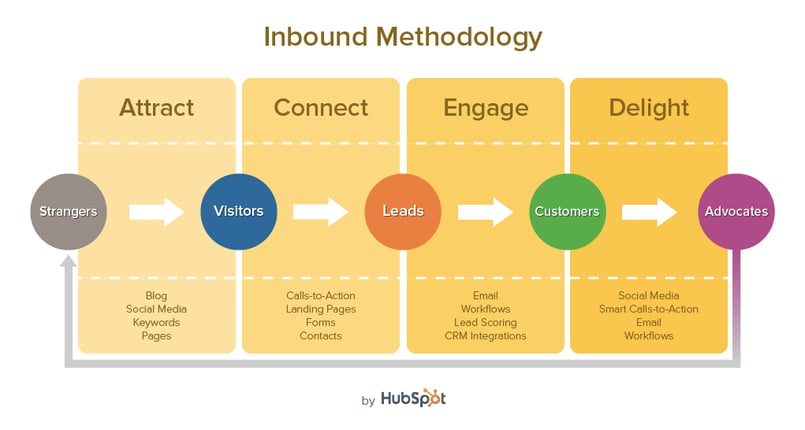 Inbound Methodology

Attract

Connect

Engage

Delight

Strangers

Visitors

Leads

Customers

Advocates

Blog
Social Media
Keywords
Pages

Calls-to-Action
Landing Pages
Forms
Contacts

Email
Workflows
Lead Scoring
CRM Integrations

Social Media
Smart Calls-to-Action
Email
Workflows

by HubSpot